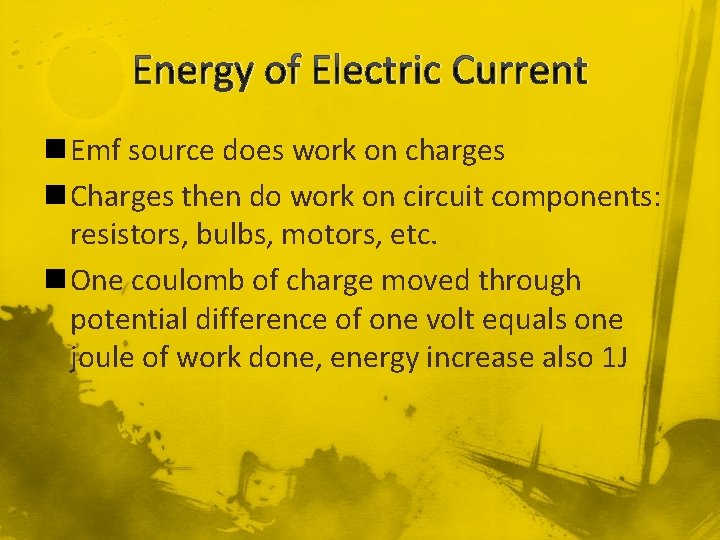 Energy of Electric Current

■ Emf source does work on charges

■ Charges then do work on circuit components: resistors, bulbs, motors, etc.

■ One coulomb of charge moved through potential difference of one volt equals one joule of work done, energy increase also 1J